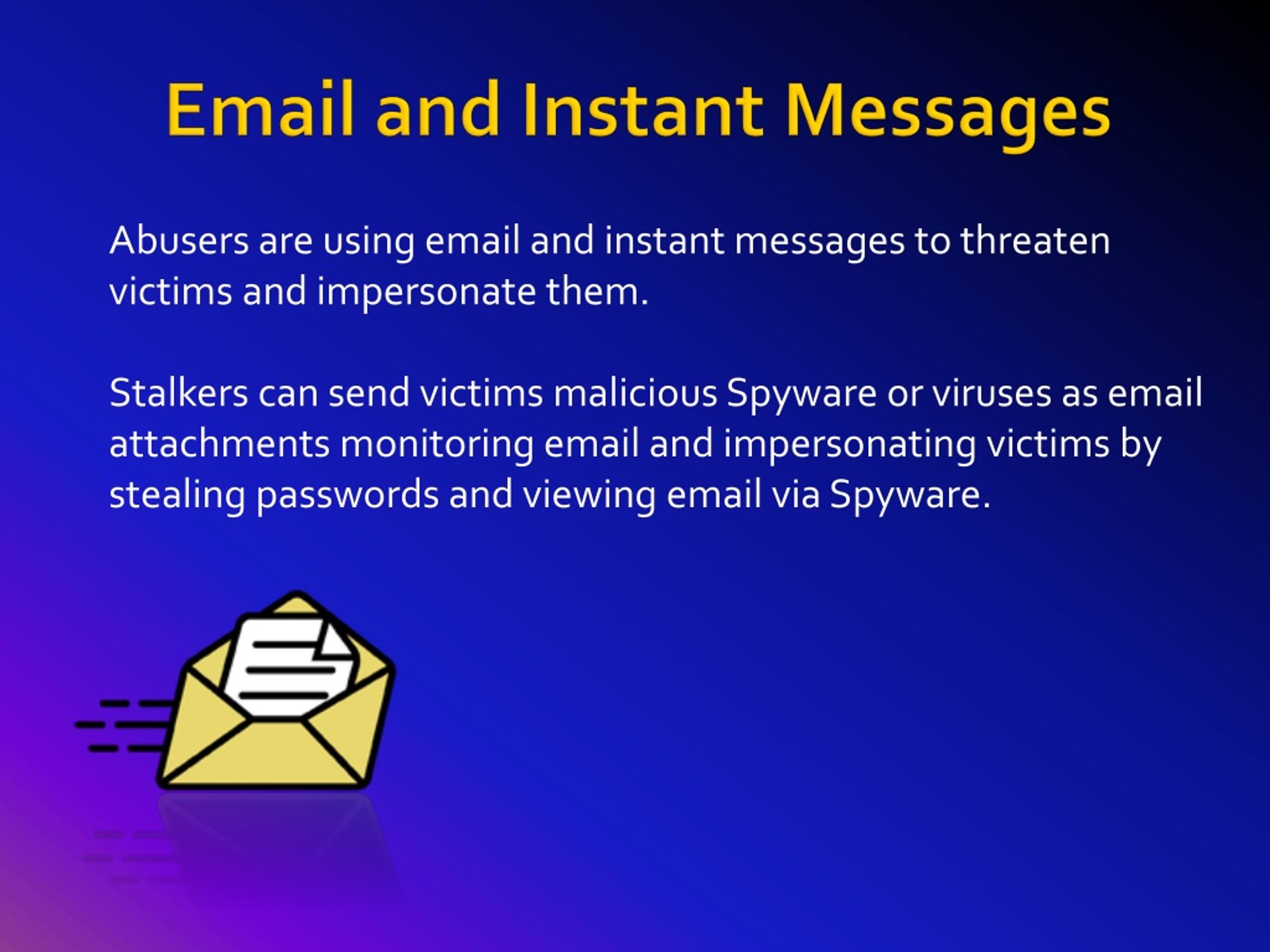 Email and Instant Messages

Abusers are using email and instant messages to threaten victims and impersonate them.

Stalkers can send victims malicious Spyware or viruses as email attachments monitoring email and impersonating victims by stealing passwords and viewing email via Spyware.